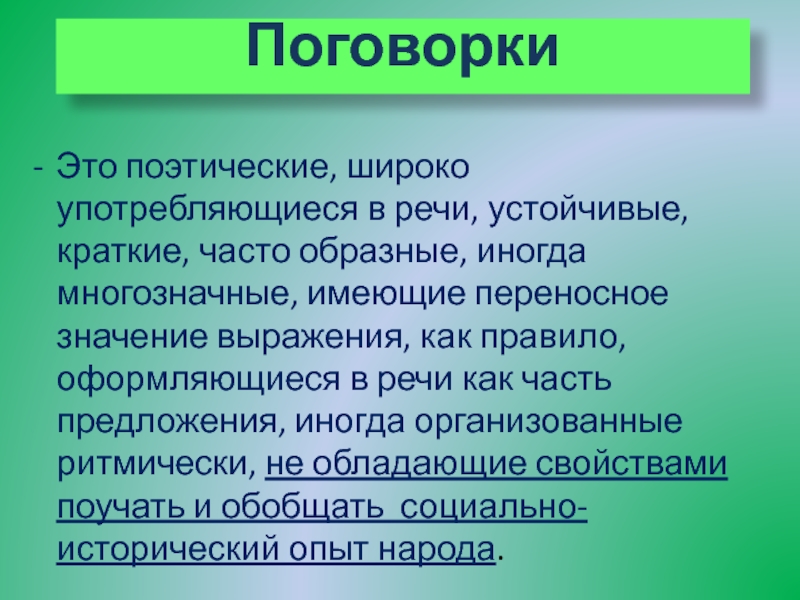 Поговорки

- Это поэтические, широко употребляющиеся в речи, устойчивые, краткие, часто образные, иногда многозначные, имеющие переносное значение выражения, как правило, оформляющиеся в речи как часть предложения, иногда организованные ритмически, не обладающие свойствами поучать и обобщать социально-исторический опыт народа.